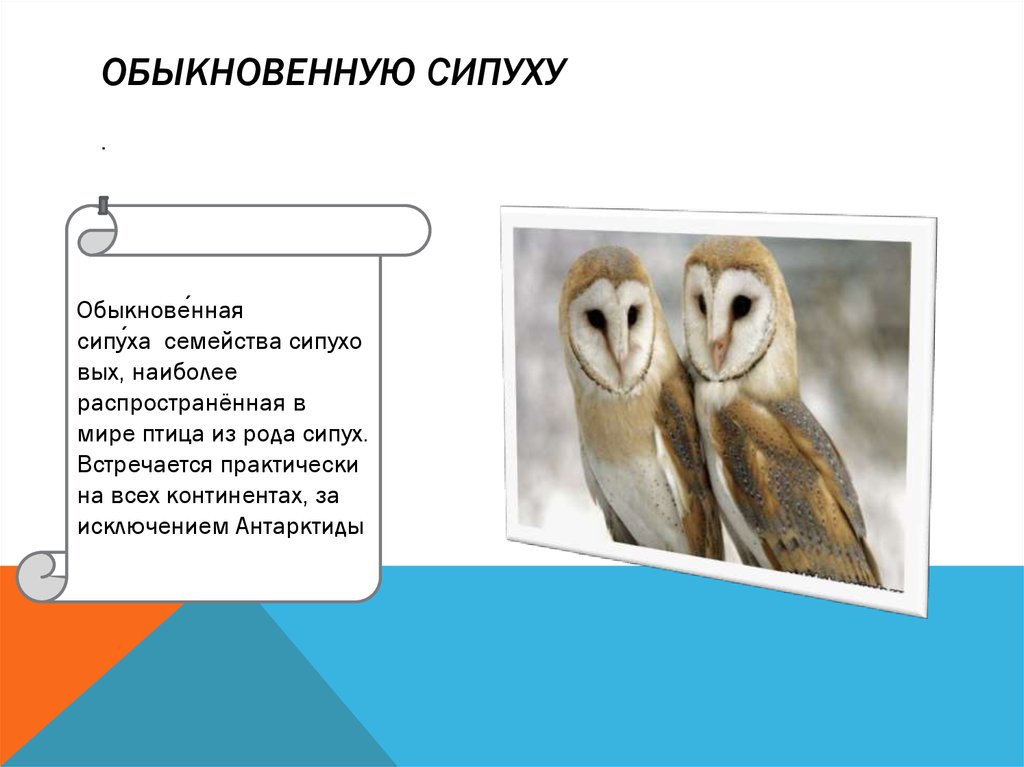 ОБЫКНОВЕННУЮ СИПУХУ

.

Обыкнове́нная сипу́ха семейства сипуховых, наиболее распространённая в мире птица из рода сипух. Встречается практически на всех континентах, за исключением Антарктиды